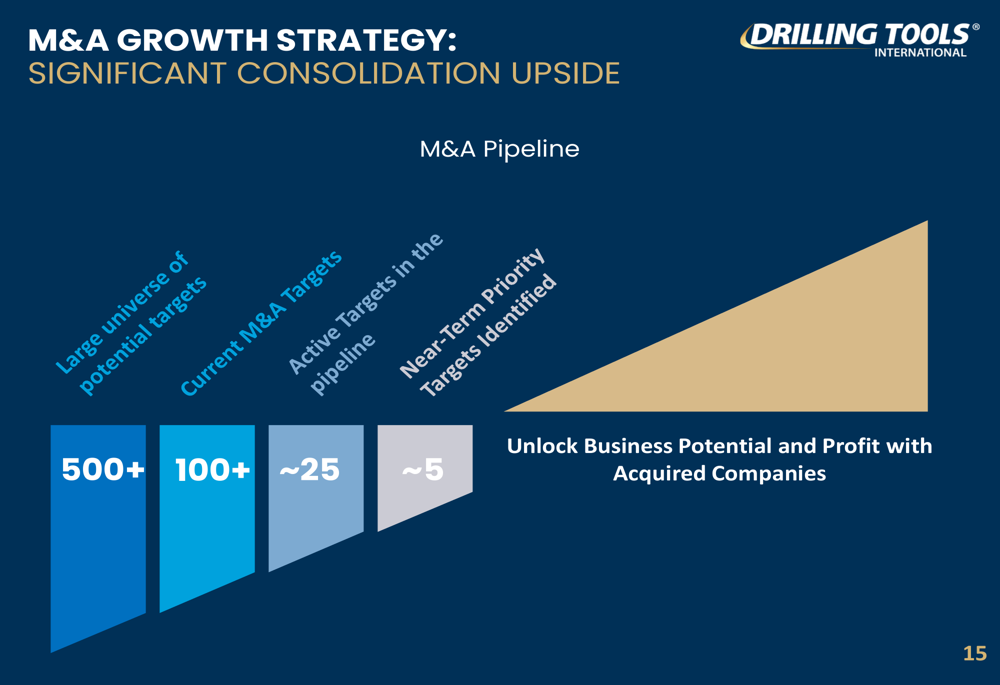 M&A GROWTH STRATEGY:
SIGNIFICANT CONSOLIDATION UPSIDE

DRILLING TOOLS®
INTERNATIONAL

M&A Pipeline

Large universe of potential targets

Current M&A Targets

Active Targets in the pipeline

Near-Term Priority Targets Identified

500+

100+

~25

~5

Unlock Business Potential and Profit with Acquired Companies

15